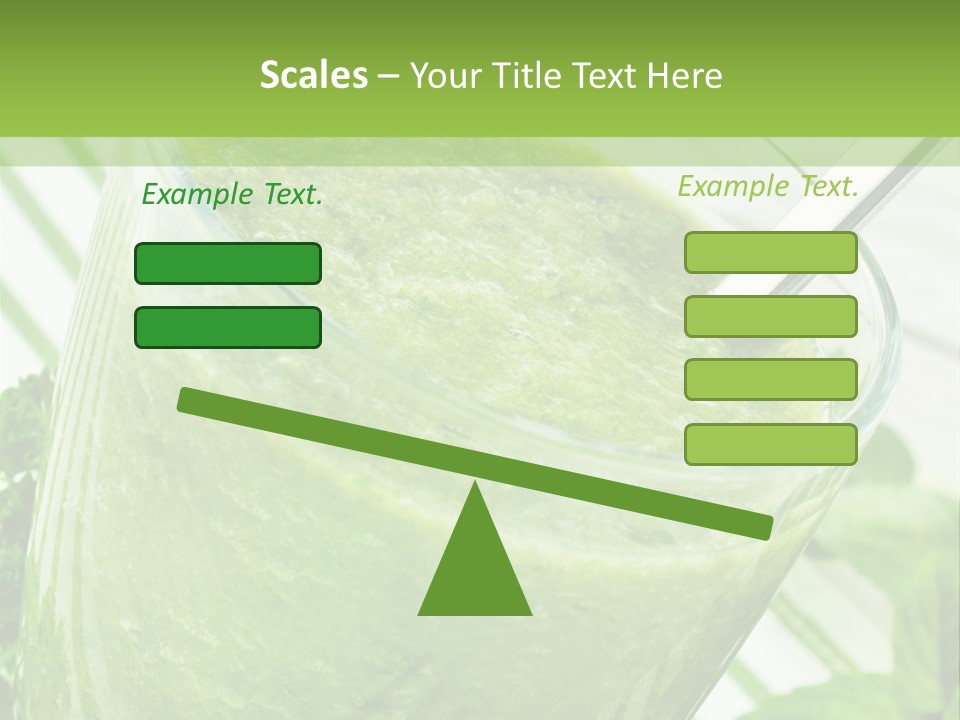 Scales – Your Title Text Here

Example Text.

Example Text.